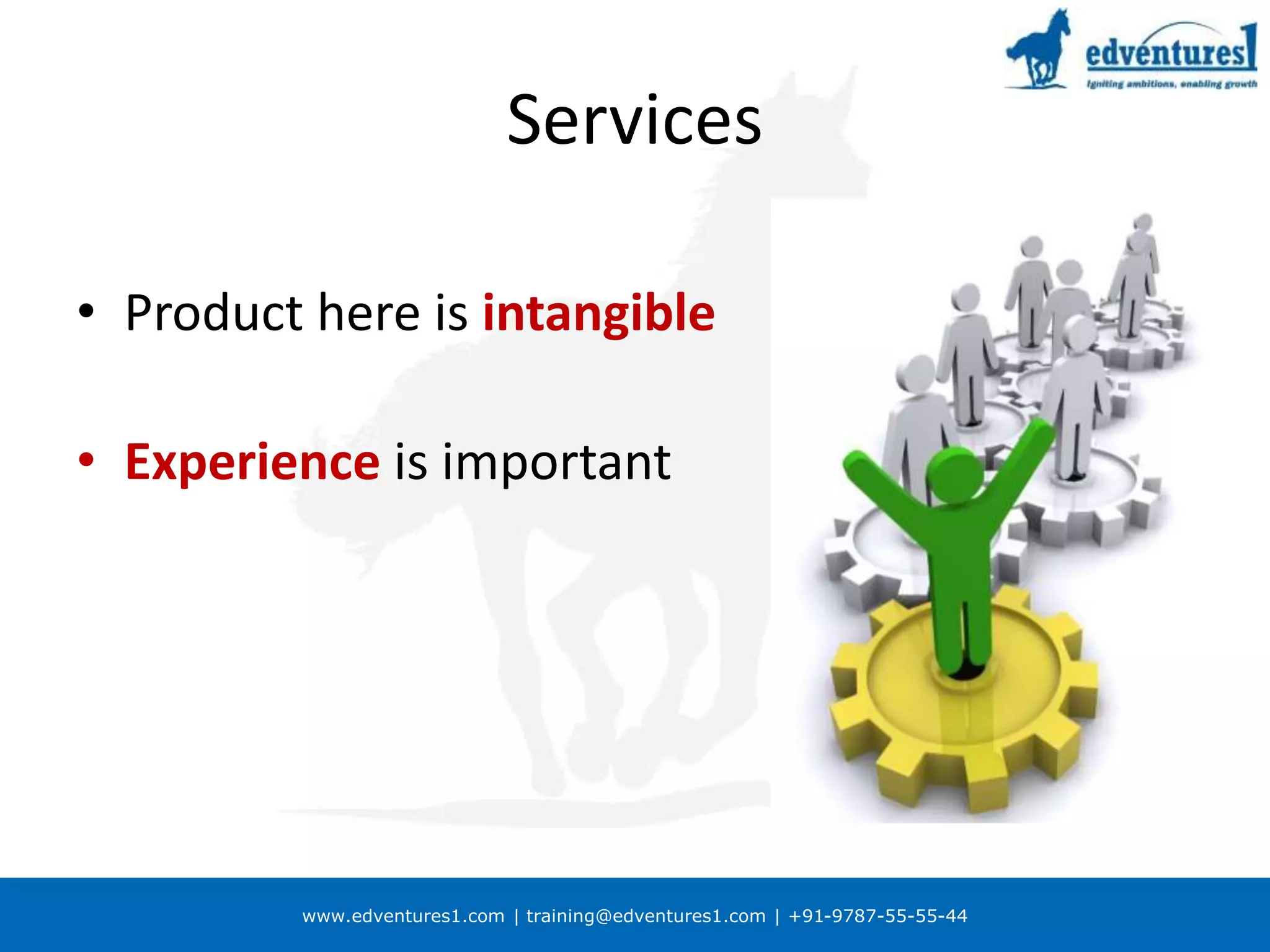 edventures1
Igniting ambitions, enabling growth

Services

• Product here is intangible

• Experience is important

www.edventures1.com | training@edventures1.com | +91-9787-55-55-44